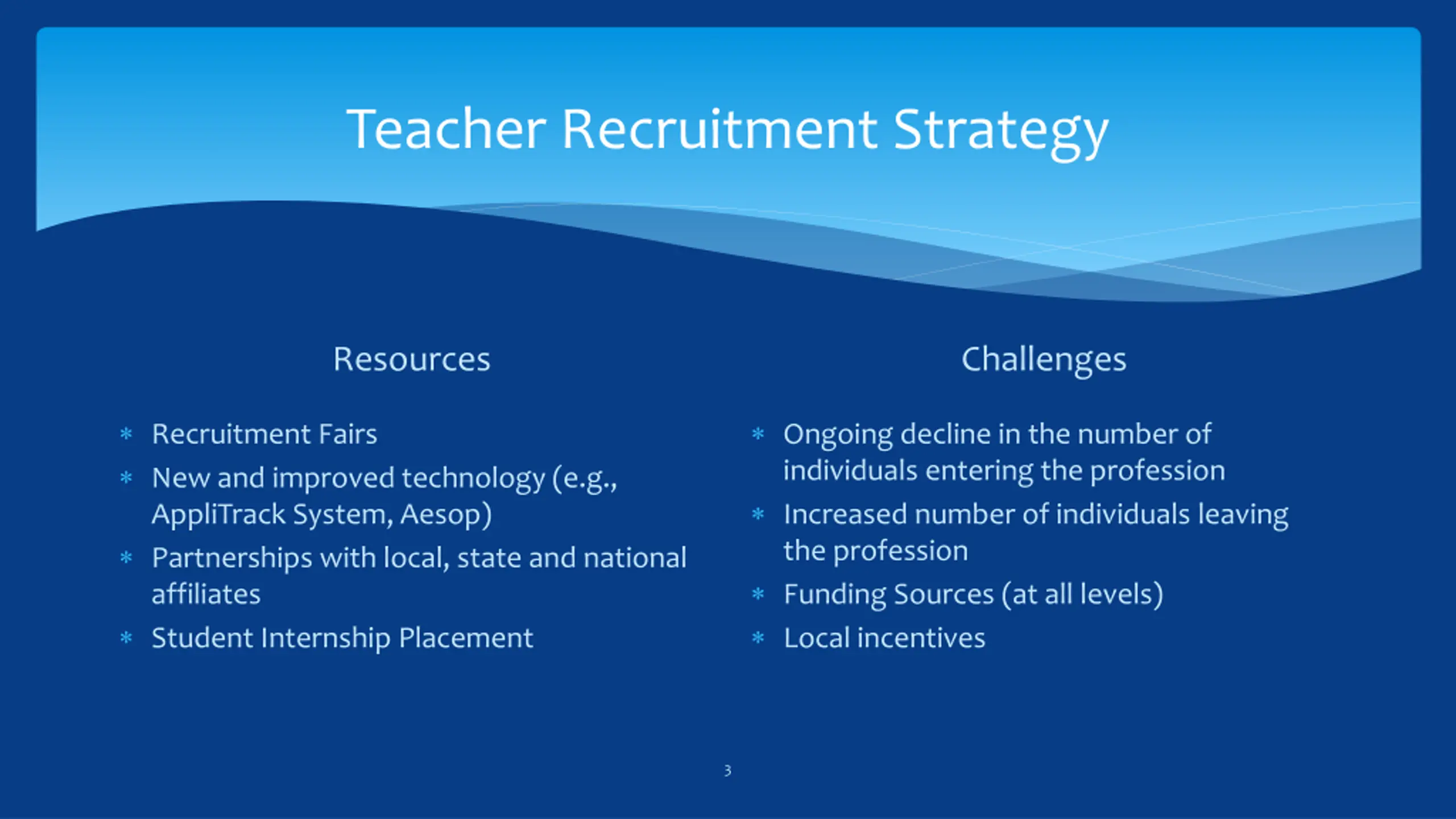 Teacher Recruitment Strategy

Resources

* Recruitment Fairs
* New and improved technology (e.g., AppliTrack System, Aesop)
* Partnerships with local, state and national affiliates
* Student Internship Placement

Challenges

* Ongoing decline in the number of individuals entering the profession
* Increased number of individuals leaving the profession
* Funding Sources (at all levels)
* Local incentives

3